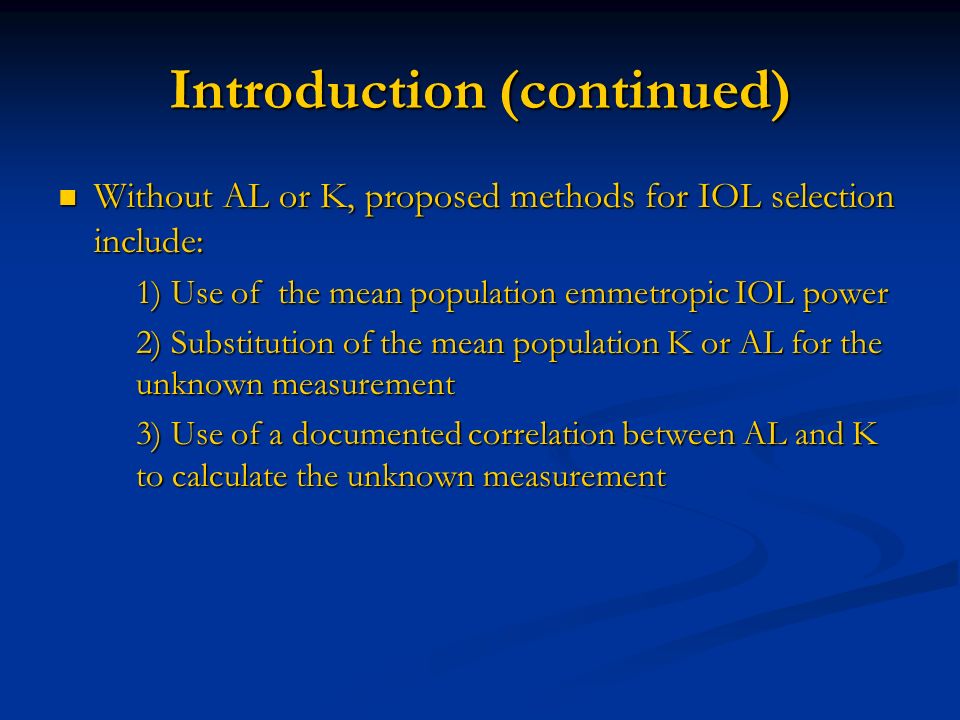 Introduction (continued)

Without AL or K, proposed methods for IOL selection include:

1) Use of the mean population emmetropic IOL power

2) Substitution of the mean population K or AL for the unknown measurement

3) Use of a documented correlation between AL and K to calculate the unknown measurement